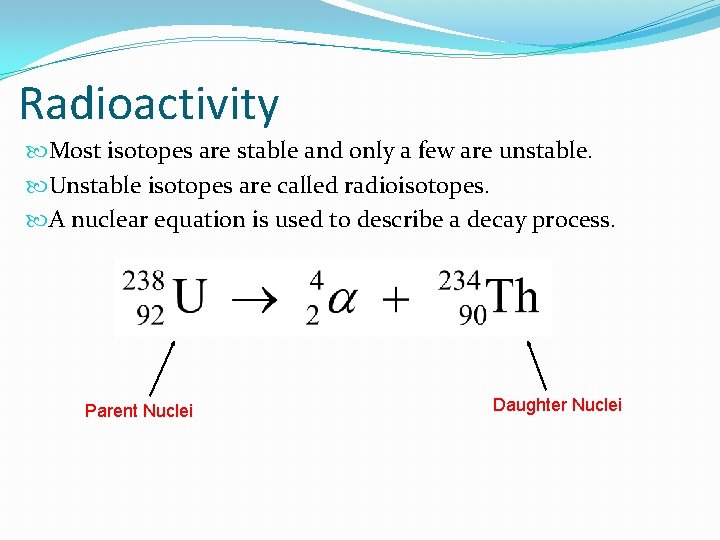 Radioactivity

Most isotopes are stable and only a few are unstable.

Unstable isotopes are called radioisotopes.

A nuclear equation is used to describe a decay process.

$^{238}_{92}U \rightarrow ^{4}_{2}\alpha + ^{234}_{90}Th$

Parent Nuclei

Daughter Nuclei